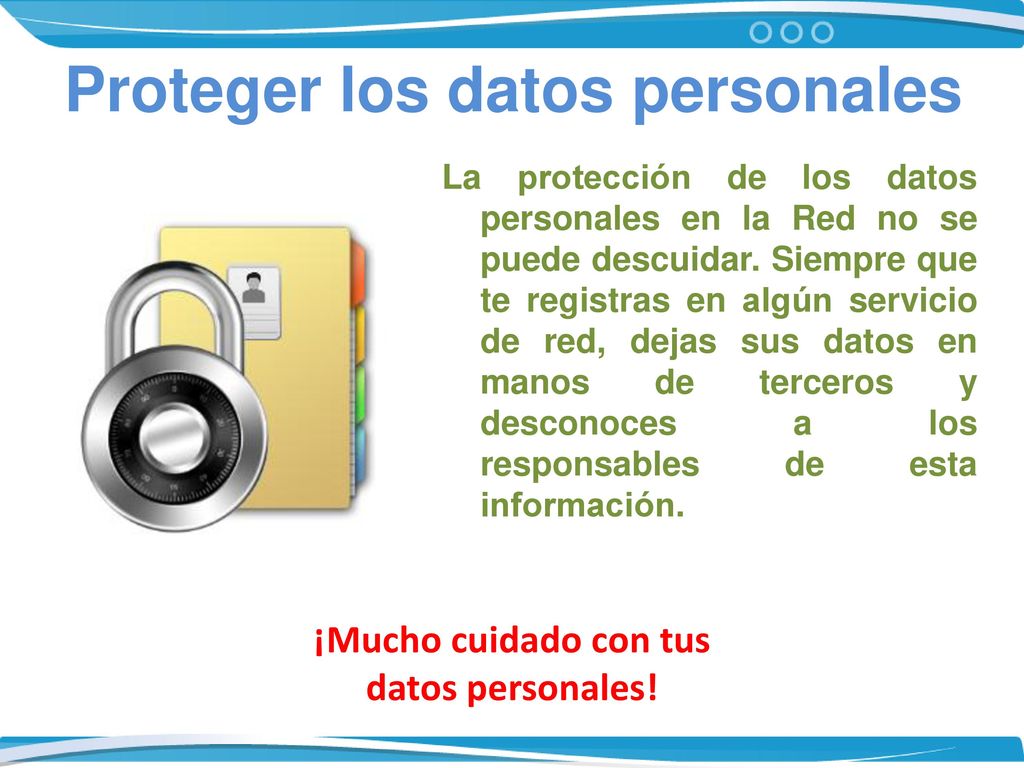 Proteger los datos personales

La protección de los datos personales en la Red no se puede descuidar. Siempre que te registras en algún servicio de red, dejas sus datos en manos de terceros y desconoces a los responsables de esta información.

¡Mucho cuidado con tus datos personales!